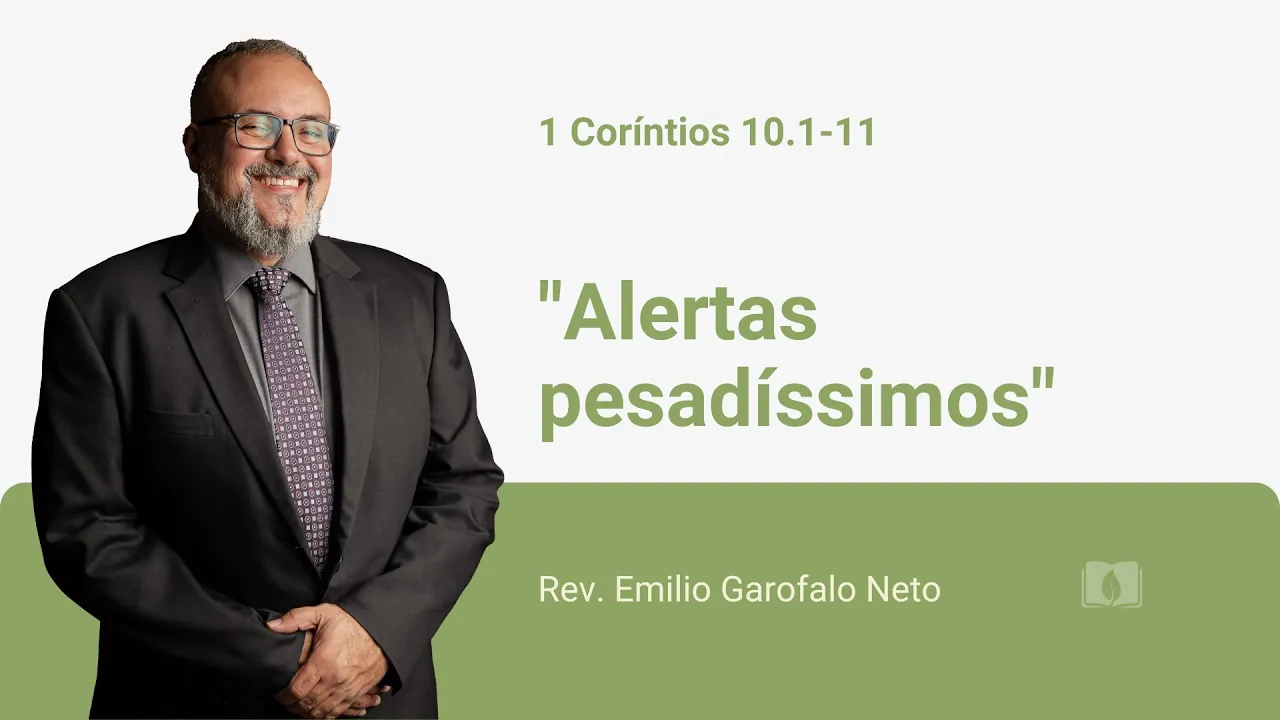 1 Coríntios 10.1-11

"Alertas pesadíssimos"

Rev. Emilio Garofalo Neto